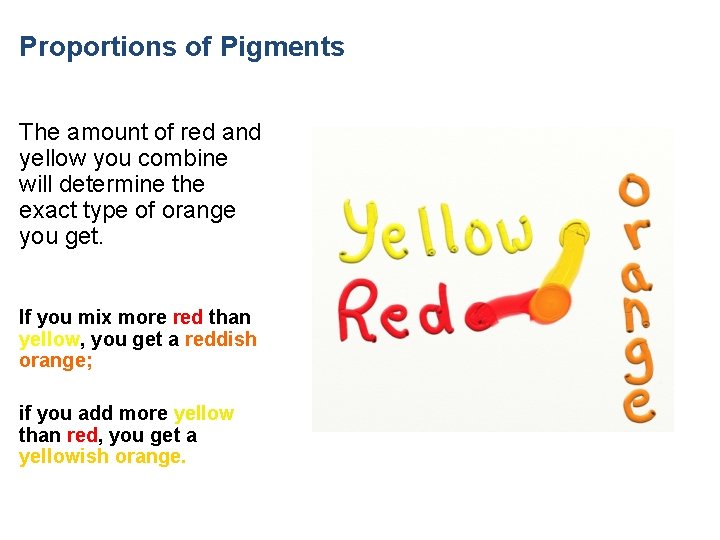 Proportions of Pigments

The amount of red and yellow you combine will determine the exact type of orange you get.

If you mix more red than yellow, you get a reddish orange;

if you add more yellow than red, you get a yellowish orange.

Yellow
Red
orange